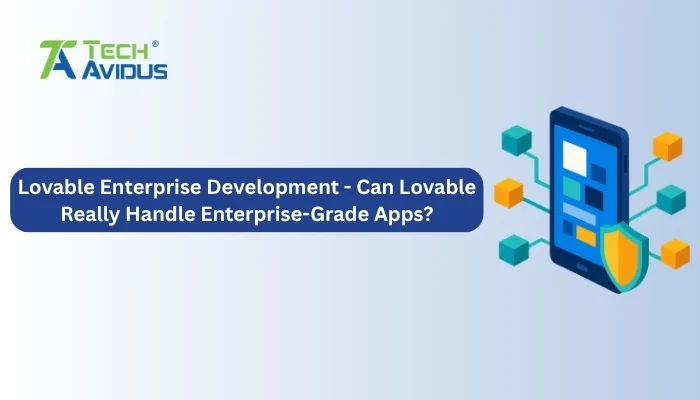 TECH®
AVIDUS

Lovable Enterprise Development - Can Lovable Really Handle Enterprise-Grade Apps?